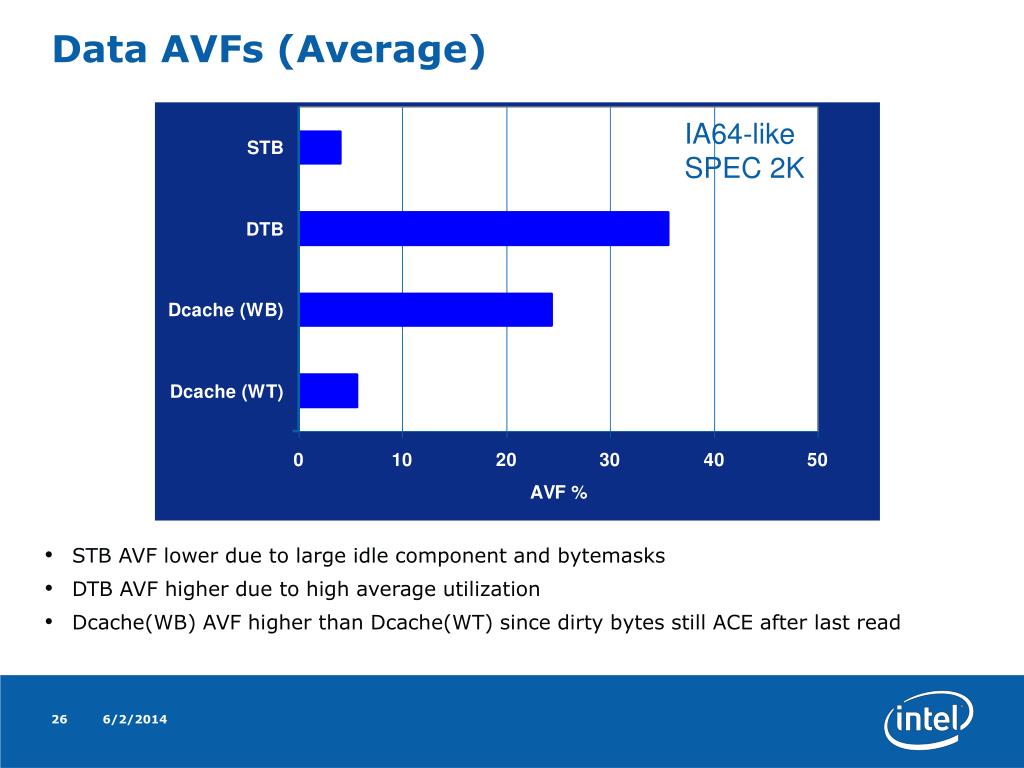 Data AVFs (Average)

IA64-like
SPEC 2K

STB

DTB

Dcache (WB)

Dcache (WT)

0 10 20 30 40 50

AVF %

• STB AVF lower due to large idle component and bytemasks
• DTB AVF higher due to high average utilization
• Dcache(WB) AVF higher than Dcache(WT) since dirty bytes still ACE after last read

26 6/2/2014

intel